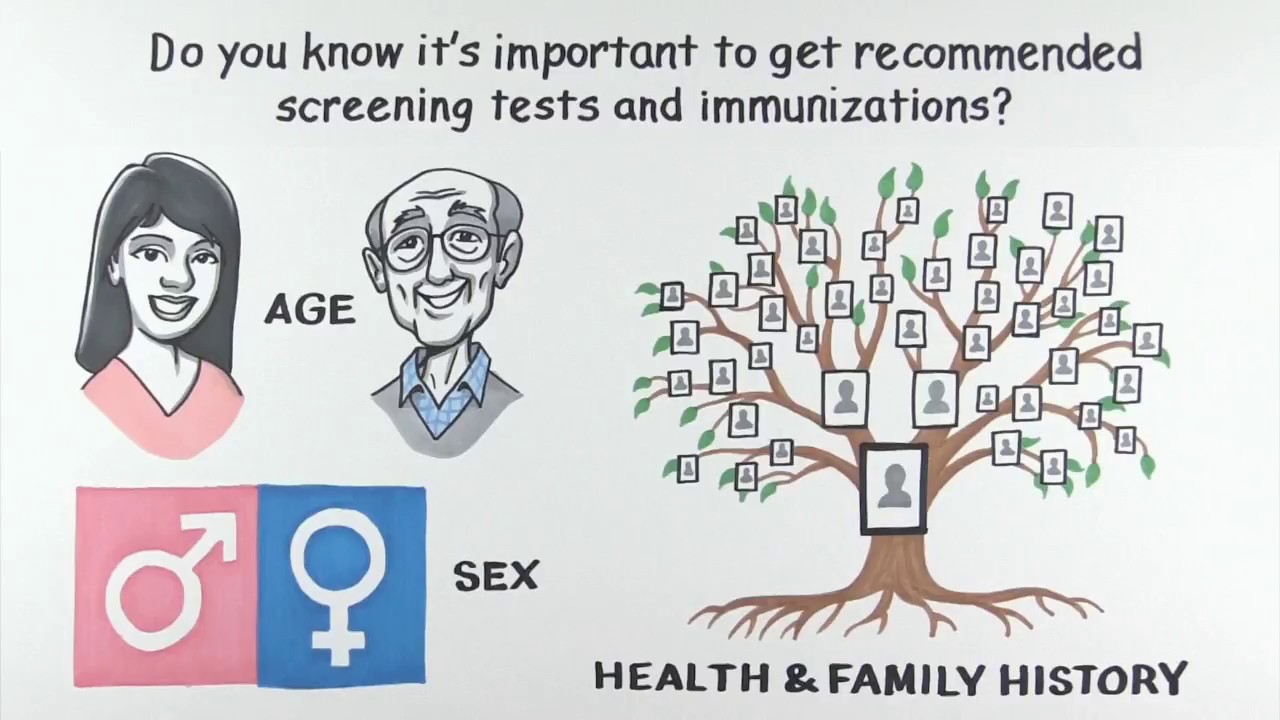 Do you know it's important to get recommended screening tests and immunizations?

AGE

SEX

HEALTH & FAMILY HISTORY